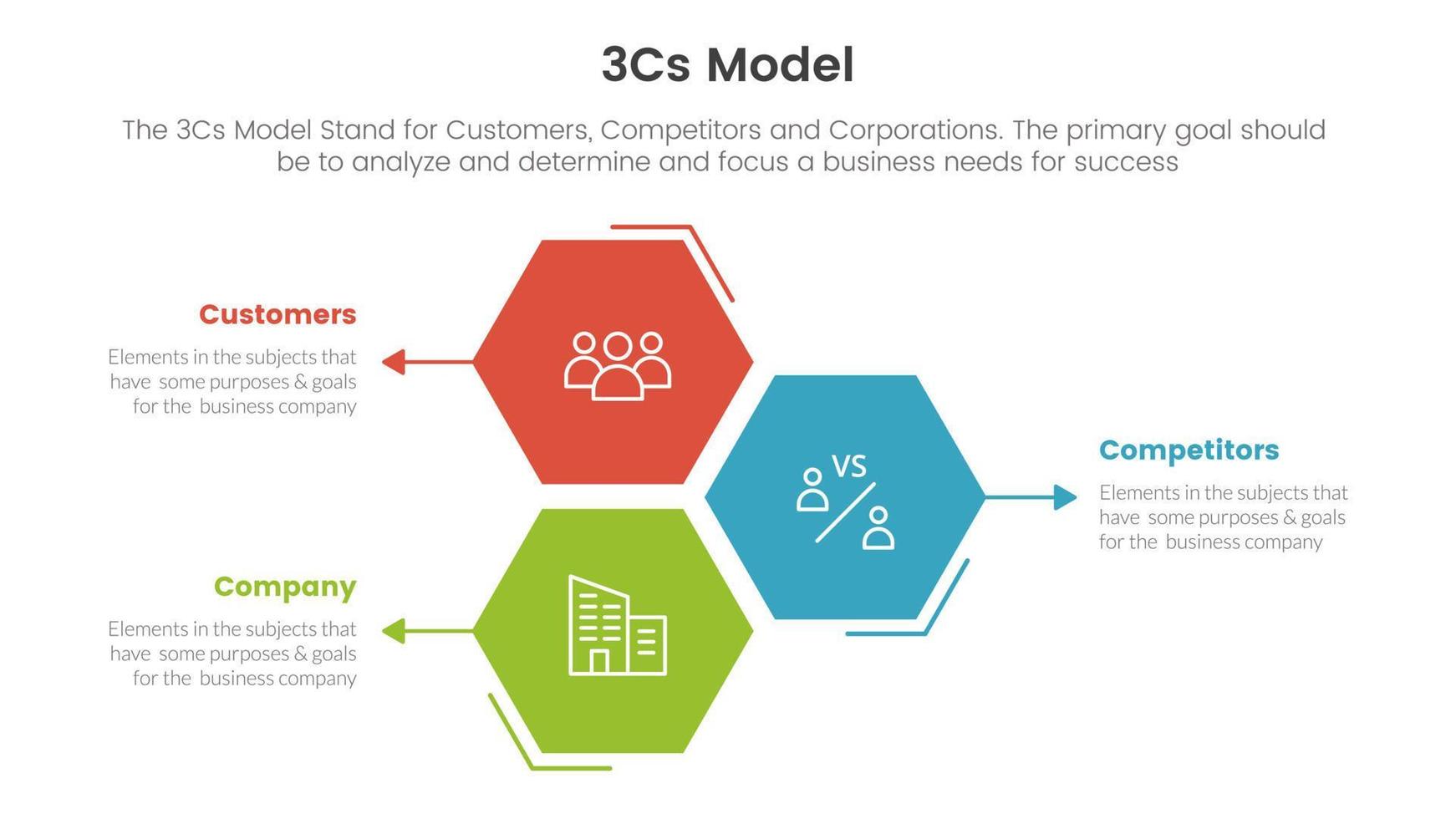 3Cs Model

The 3Cs Model Stand for Customers, Competitors and Corporations. The primary goal should be to analyze and determine and focus a business needs for success

Customers

Elements in the subjects that have some purposes & goals for the business company

VS

Competitors

Elements in the subjects that have some purposes & goals for the business company

Company

Elements in the subjects that have some purposes & goals for the business company